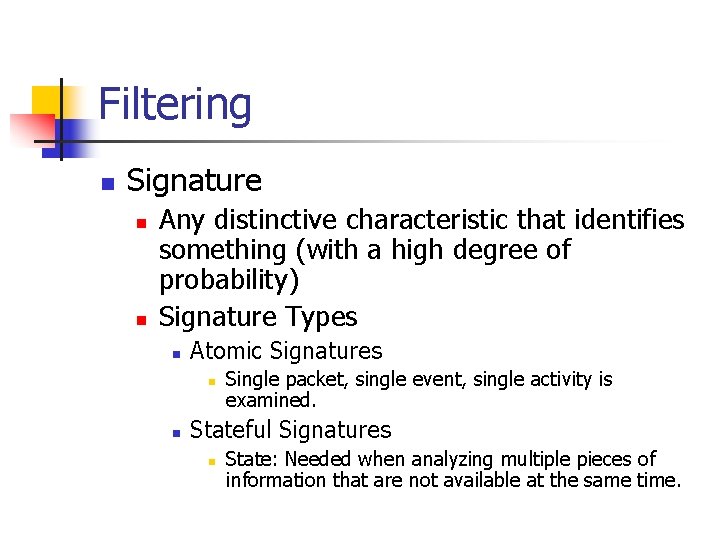 Filtering

Signature

Any distinctive characteristic that identifies something (with a high degree of probability)

Signature Types

Atomic Signatures

Single packet, single event, single activity is examined.

Stateful Signatures

State: Needed when analyzing multiple pieces of information that are not available at the same time.